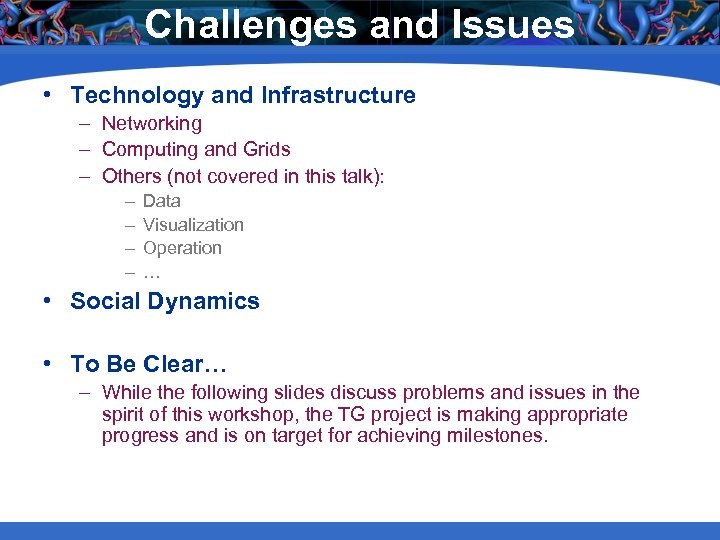 Challenges and Issues

• Technology and Infrastructure
– Networking
– Computing and Grids
– Others (not covered in this talk):
– Data
– Visualization
– Operation
– …

• Social Dynamics

• To Be Clear…
– While the following slides discuss problems and issues in the spirit of this workshop, the TG project is making appropriate progress and is on target for achieving milestones.